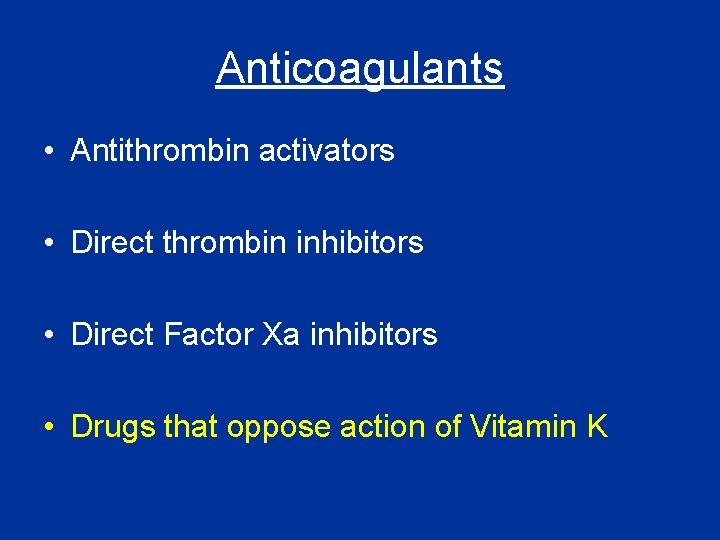 Anticoagulants

• Antithrombin activators

• Direct thrombin inhibitors

• Direct Factor Xa inhibitors

• Drugs that oppose action of Vitamin K